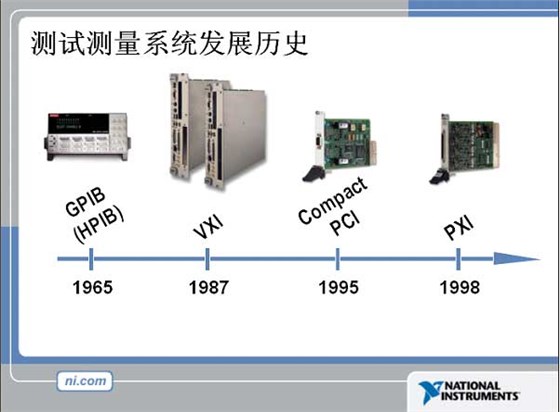 测试测量系统发展历史

GPIB (HPIB)

VXI

Compact PCI

PXI

1965

1987

1995

1998

ni.com

NATIONAL INSTRUMENTS